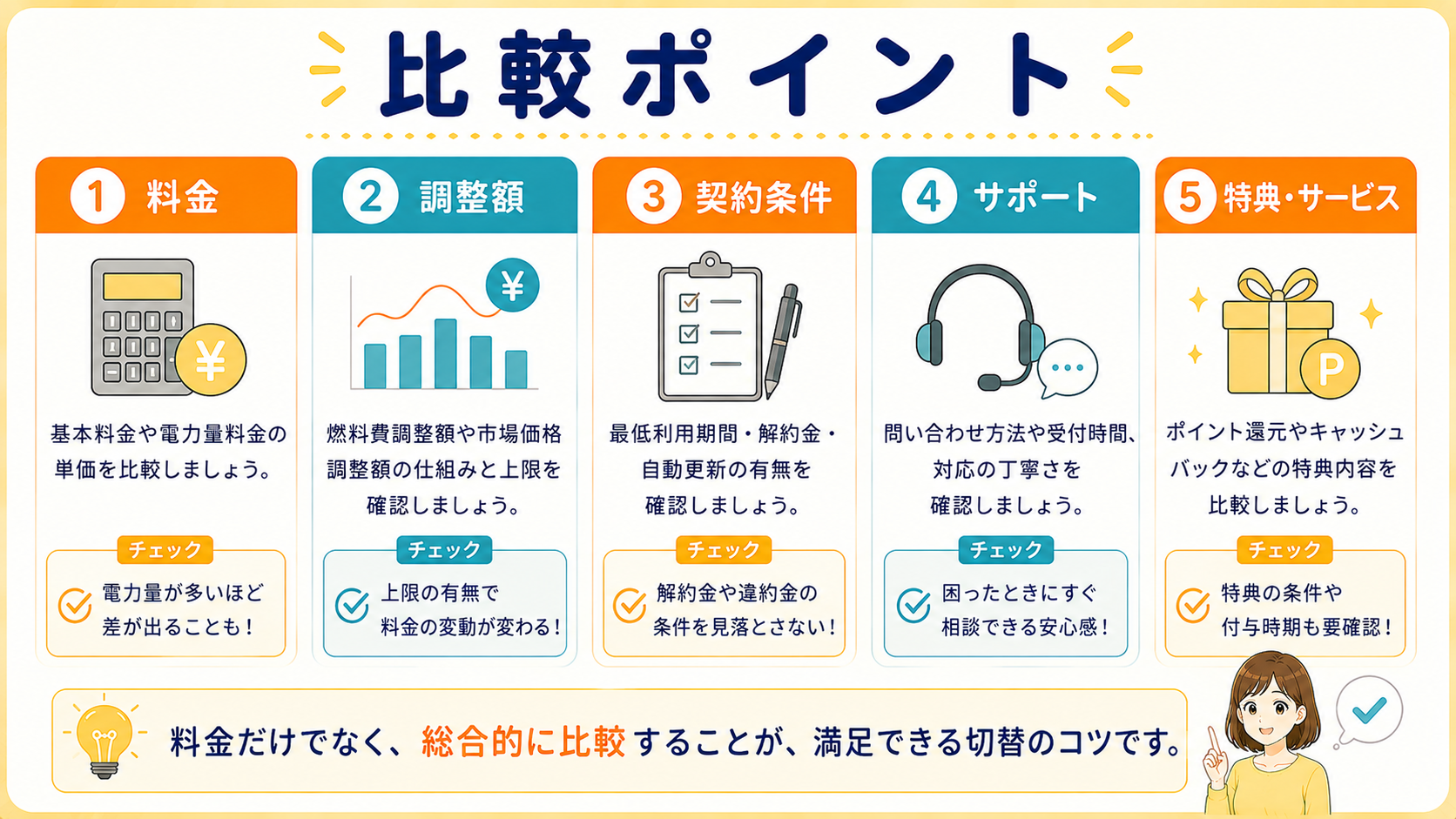 比較ポイント

1 料金

¥

基本料金や電力量料金の単価を比較しましょう。

チェック

電力量が多いほど差が出ることも！

2 調整額

¥

燃料費調整額や市場価格調整額の仕組みと上限を確認しましょう。

チェック

上限の有無で料金の変動が変わる！

3 契約条件

最低利用期間・解約金・自動更新の有無を確認しましょう。

チェック

解約金や違約金の条件を見落とさない！

4 サポート

問い合わせ方法や受付時間、対応の丁寧さを確認しましょう。

チェック

困ったときにすぐ相談できる安心感！

5 特典・サービス

P

ポイント還元やキャッシュバックなどの特典内容を比較しましょう。

チェック

特典の条件や付与時期も要確認！

料金だけでなく、総合的に比較することが、満足できる切替のコツです。